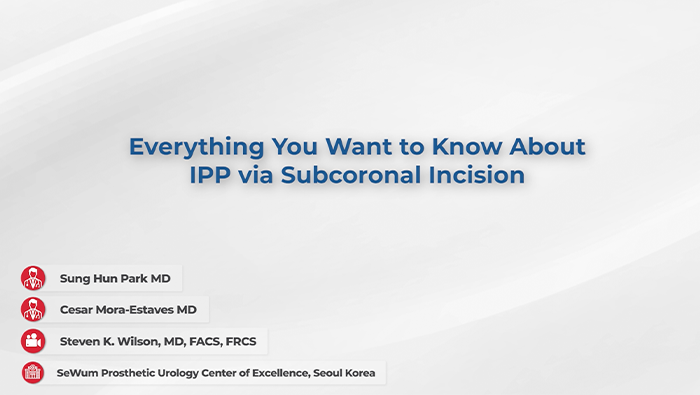 Everything You Want to Know About IPP via Subcoronal Incision

Sung Hun Park MD

Cesar Mora-Estaves MD

Steven K. Wilson, MD, FACS, FRCS

SeWum Prosthetic Urology Center of Excellence, Seoul Korea